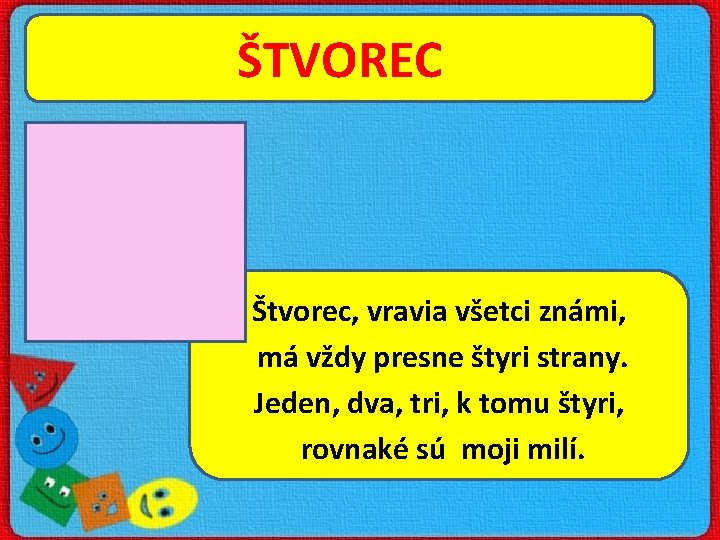 ŠTVOREC

Štvorec, vravia všetci známi,
má vždy presne štyri strany.
Jeden, dva, tri, k tomu štyri,
rovnaké sú moji milí.